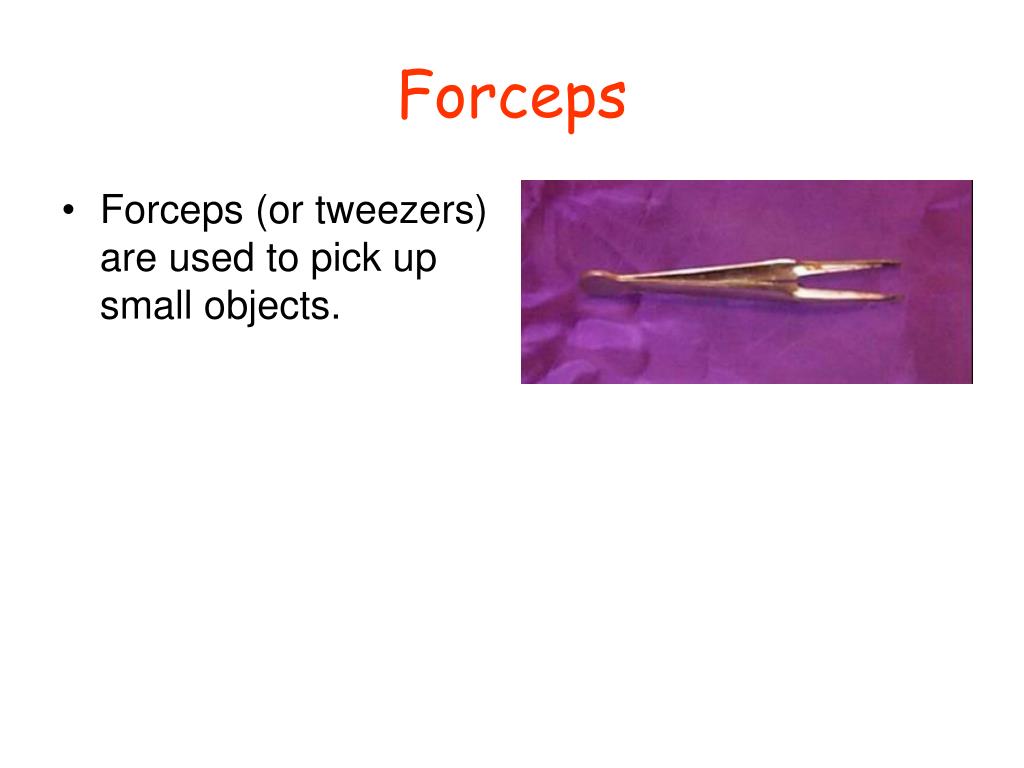 Forceps

• Forceps (or tweezers) are used to pick up small objects.